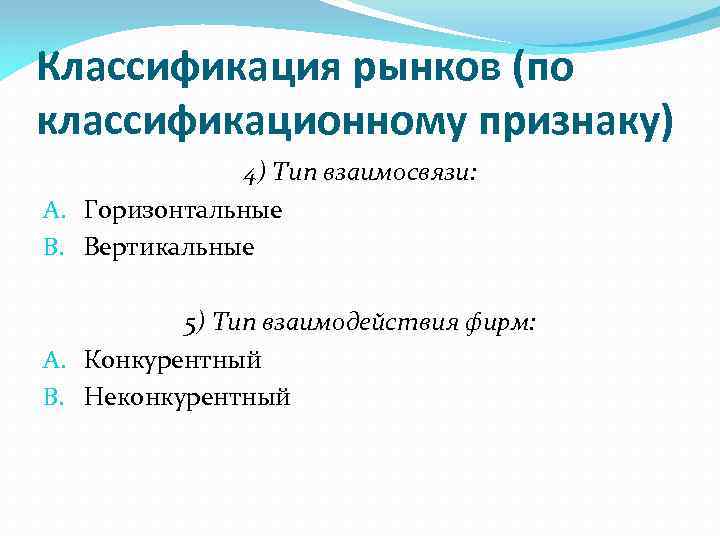 Классификация рынков (по классификационному признаку)

4) Тип взаимосвязи:

A. Горизонтальные
B. Вертикальные

5) Тип взаимодействия фирм:

A. Конкурентный
B. Неконкурентный